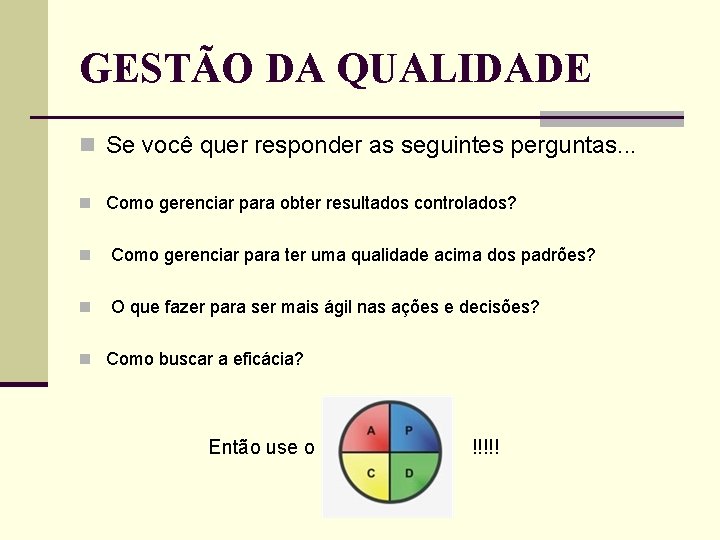 GESTÃO DA QUALIDADE

Se você quer responder as seguintes perguntas...

Como gerenciar para obter resultados controlados?

Como gerenciar para ter uma qualidade acima dos padrões?

O que fazer para ser mais ágil nas ações e decisões?

Como buscar a eficácia?

Então use o

A P C D

!!!!!